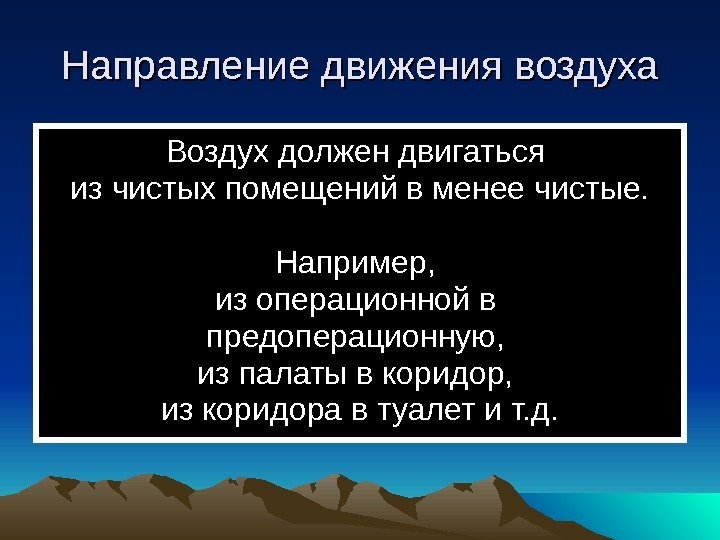 Направление движения воздуха

Воздух должен двигаться из чистых помещений в менее чистые.

Например,
из операционной в предоперационную,
из палаты в коридор,
из коридора в туалет и т.д.